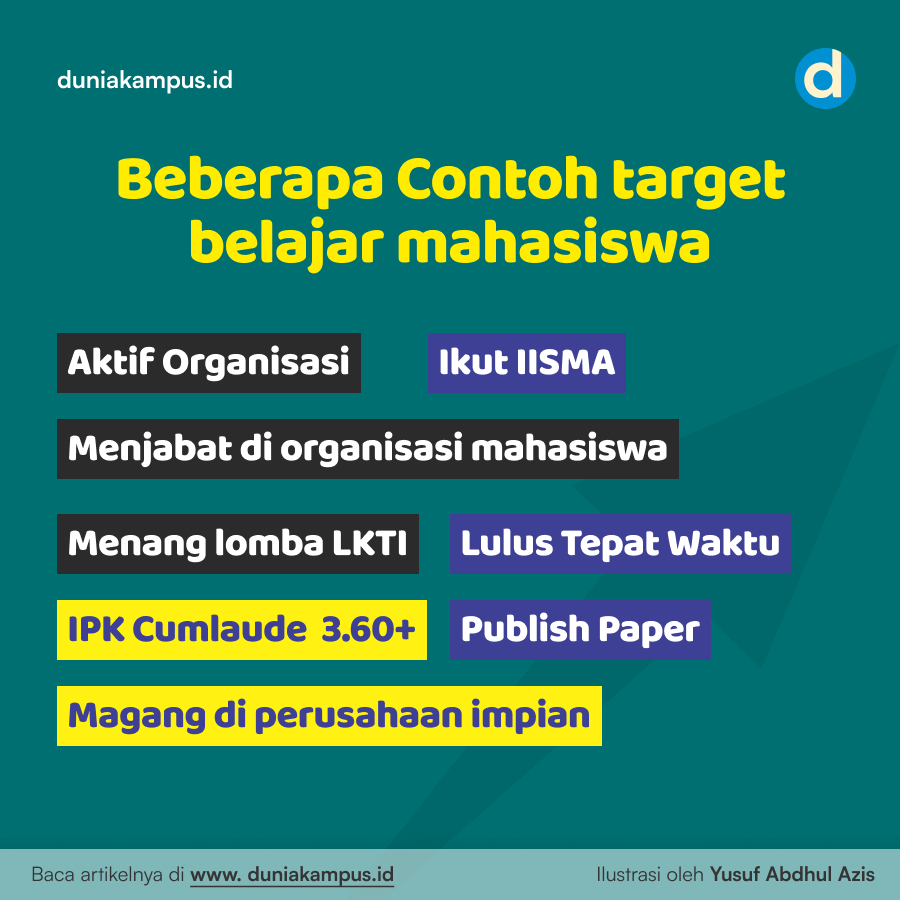 duniakampus.id

d

Beberapa Contoh target belajar mahasiswa

Aktif Organisasi

Ikut IISMA

Menjabat di organisasi mahasiswa

Menang lomba LKTI

Lulus Tepat Waktu

IPK Cumlaude 3.60+

Publish Paper

Magang di perusahaan impian

Baca artikelnya di www. duniakampus.id

Ilustrasi oleh Yusuf Abdhul Azis